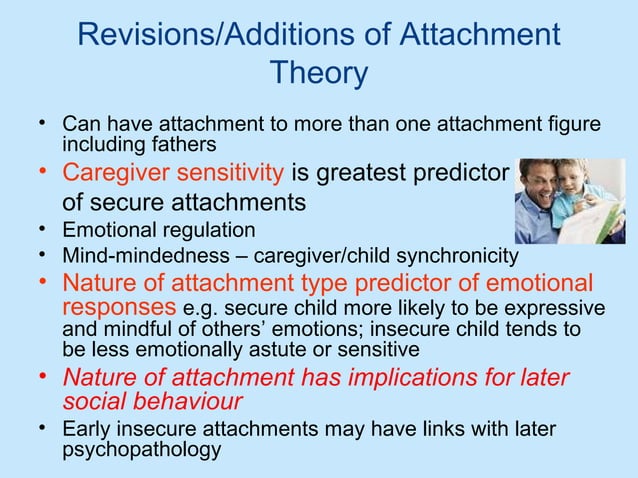 Revisions/Additions of Attachment Theory

• Can have attachment to more than one attachment figure including fathers
• Caregiver sensitivity is greatest predictor of secure attachments
• Emotional regulation
• Mind-mindedness – caregiver/child synchronicity
• Nature of attachment type predictor of emotional responses e.g. secure child more likely to be expressive and mindful of others' emotions; insecure child tends to be less emotionally astute or sensitive
• Nature of attachment has implications for later social behaviour
• Early insecure attachments may have links with later psychopathology